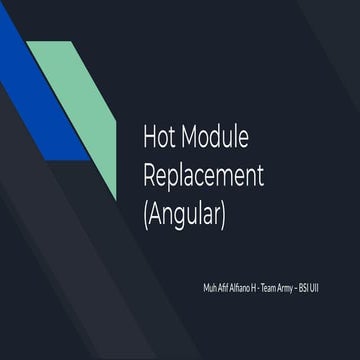 Hot Module Replacement (Angular)

Muh Afif Alfiano H - Team Army - BSI UII